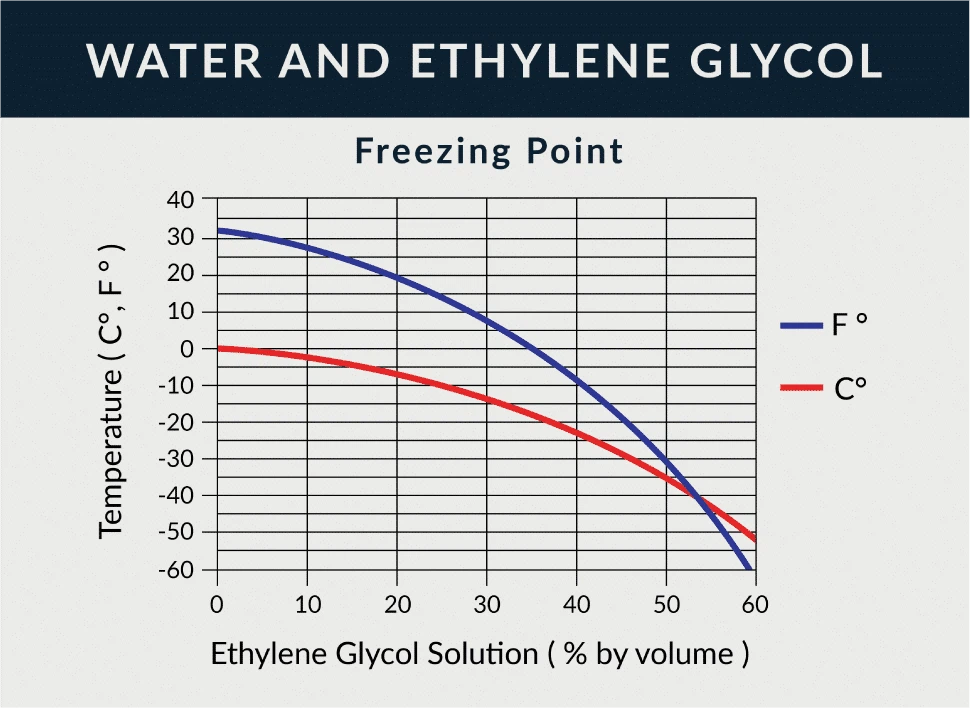 WATER AND ETHYLENE GLYCOL

Freezing Point

Temperature ( C°, F° )

40
30
20
10
0
-10
-20
-30
-40
-50
-60

0 10 20 30 40 50 60

Ethylene Glycol Solution ( % by volume )

F °
C°